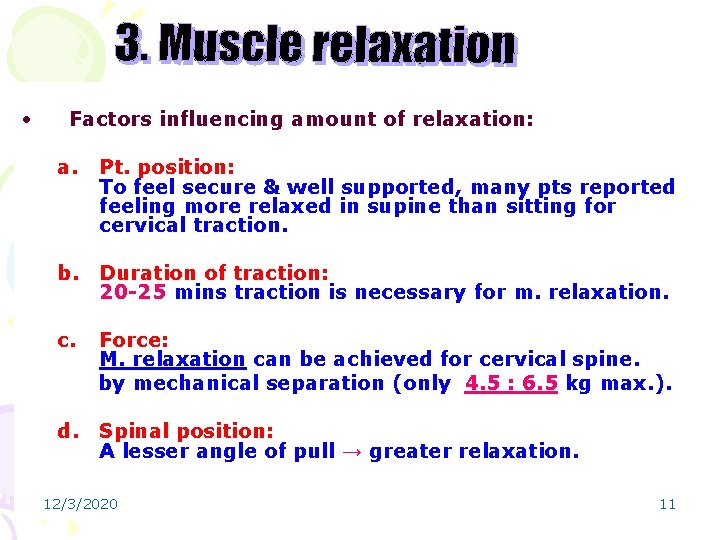 3. Muscle relaxation

• Factors influencing amount of relaxation:

a. Pt. position:
To feel secure & well supported, many pts reported feeling more relaxed in supine than sitting for cervical traction.

b. Duration of traction:
20-25 mins traction is necessary for m. relaxation.

c. Force:
M. relaxation can be achieved for cervical spine.
by mechanical separation (only 4.5 : 6.5 kg max.).

d. Spinal position:
A lesser angle of pull → greater relaxation.

12/3/2020

11